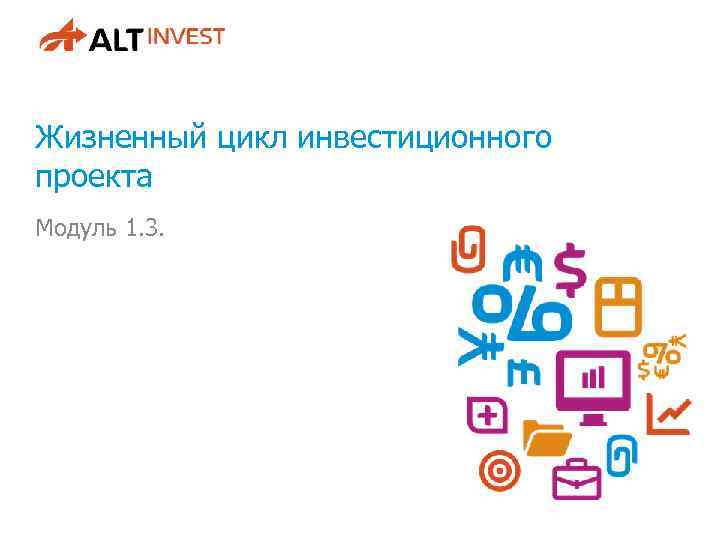 ALT INVEST

Жизненный цикл инвестиционного проекта

Модуль 1.3.